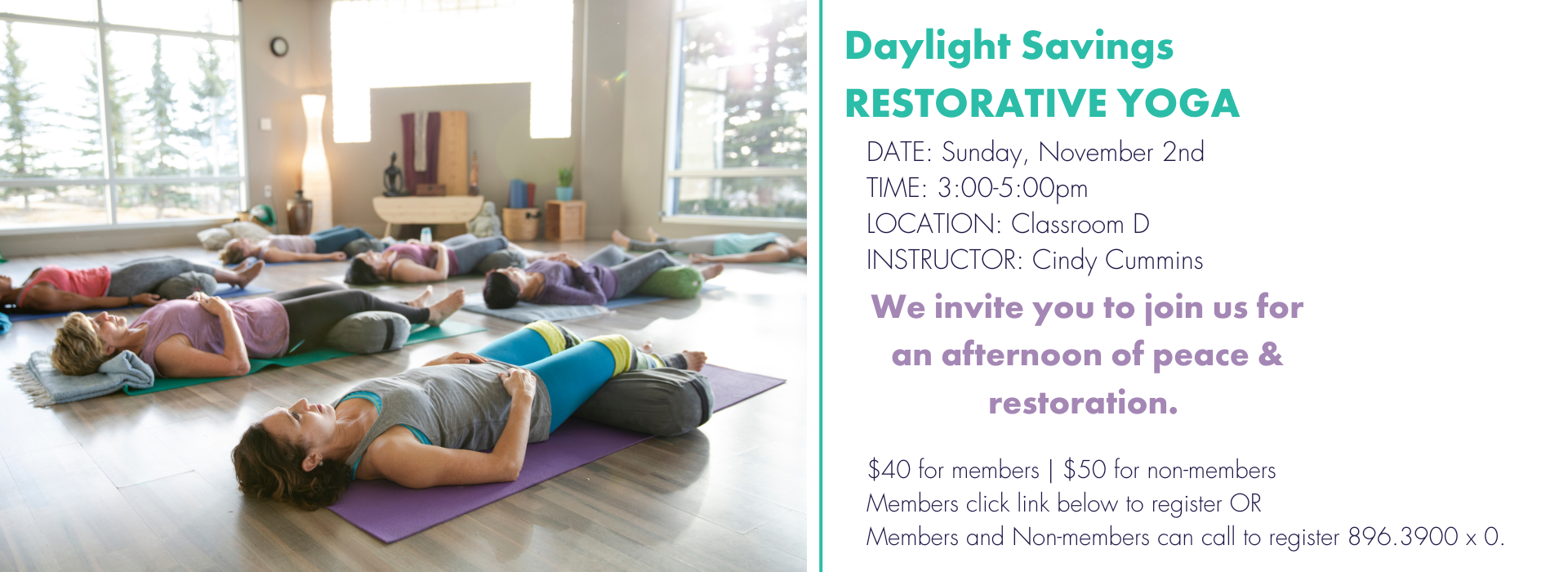 Daylight Savings
RESTORATIVE YOGA

DATE: Sunday, November 2nd
TIME: 3:00-5:00pm
LOCATION: Classroom D
INSTRUCTOR: Cindy Cummins

We invite you to join us for an afternoon of peace & restoration.

\$40 for members | \$50 for non-members
Members click link below to register OR
Members and Non-members can call to register 896.3900 x 0.